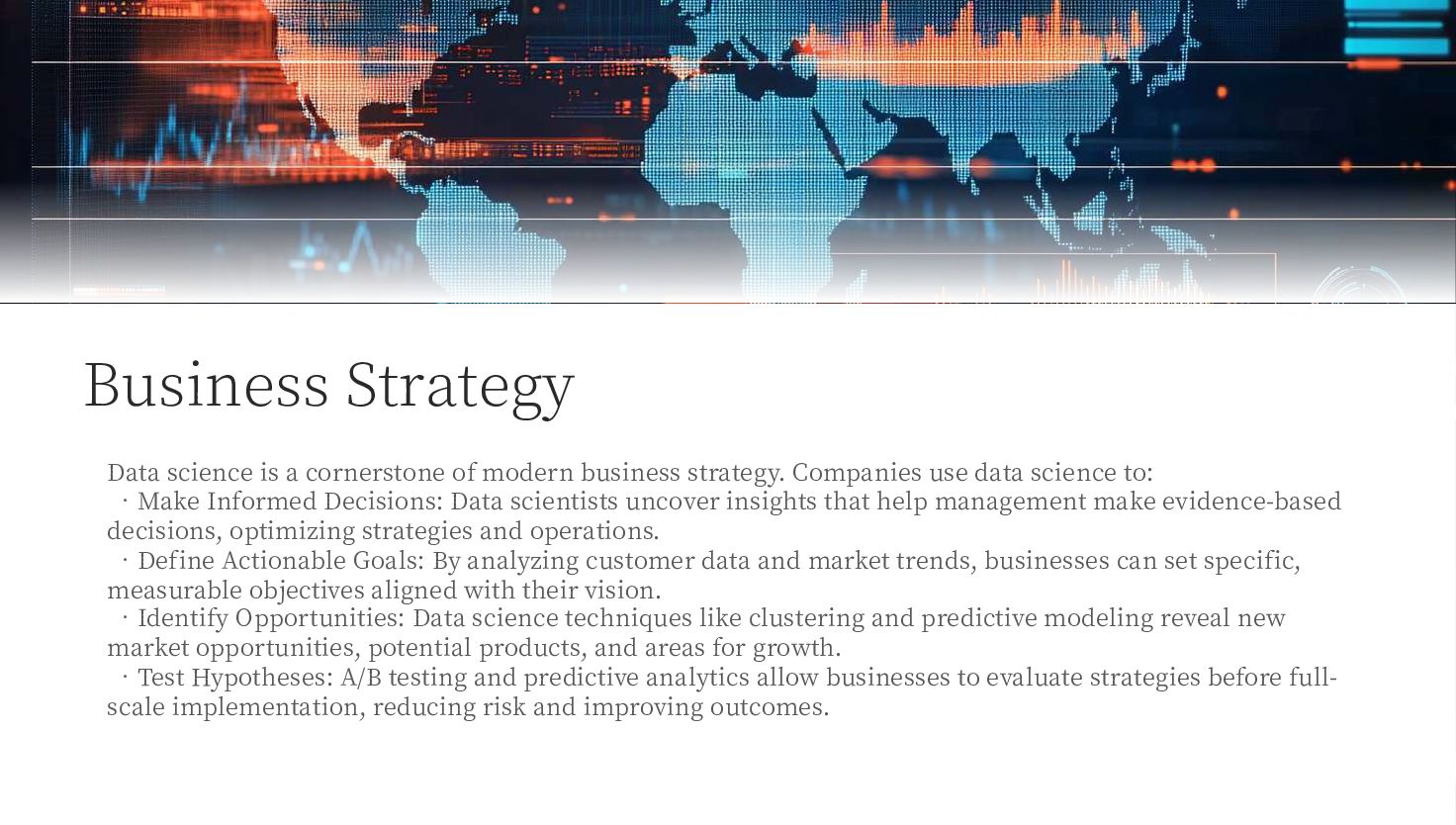 Business Strategy

Data science is a cornerstone of modern business strategy. Companies use data science to:
· Make Informed Decisions: Data scientists uncover insights that help management make evidence-based decisions, optimizing strategies and operations.
· Define Actionable Goals: By analyzing customer data and market trends, businesses can set specific, measurable objectives aligned with their vision.
· Identify Opportunities: Data science techniques like clustering and predictive modeling reveal new market opportunities, potential products, and areas for growth.
· Test Hypotheses: A/B testing and predictive analytics allow businesses to evaluate strategies before full-scale implementation, reducing risk and improving outcomes.